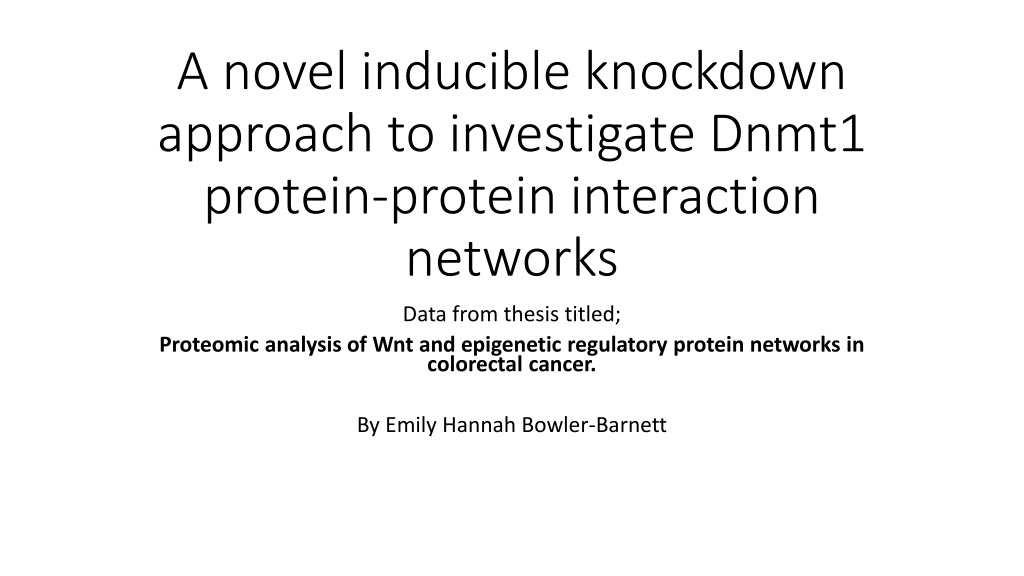 A novel inducible knockdown approach to investigate Dnmt1 protein-protein interaction networks

Data from thesis titled;

Proteomic analysis of Wnt and epigenetic regulatory protein networks in colorectal cancer.

By Emily Hannah Bowler-Barnett